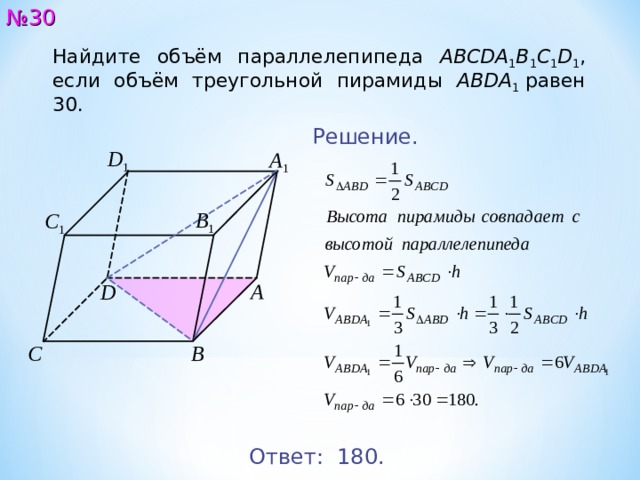 №30

Найдите объём параллелепипеда $ABCDA_1B_1C_1D_1$, если объём треугольной пирамиды $ABDA_1$ равен 30.

Решение.

$D_1$ $A_1$ $C_1$ $B_1$ $D$ $A$ $C$ $B$

$S_{\Delta ABD} = \frac{1}{2} S_{ABCD}$

Высота пирамиды совпадает с высотой параллелепипеда

$V_{пар-да} = S_{ABCD} \cdot h$

$V_{ABDA_1} = \frac{1}{3} S_{\Delta ABD} \cdot h = \frac{1}{3} \cdot \frac{1}{2} S_{ABCD} \cdot h$

$V_{ABDA_1} = \frac{1}{6} V_{пар-да} \Rightarrow V_{пар-да} = 6V_{ABDA_1}$

$V_{пар-да} = 6 \cdot 30 = 180.$

Ответ: 180.